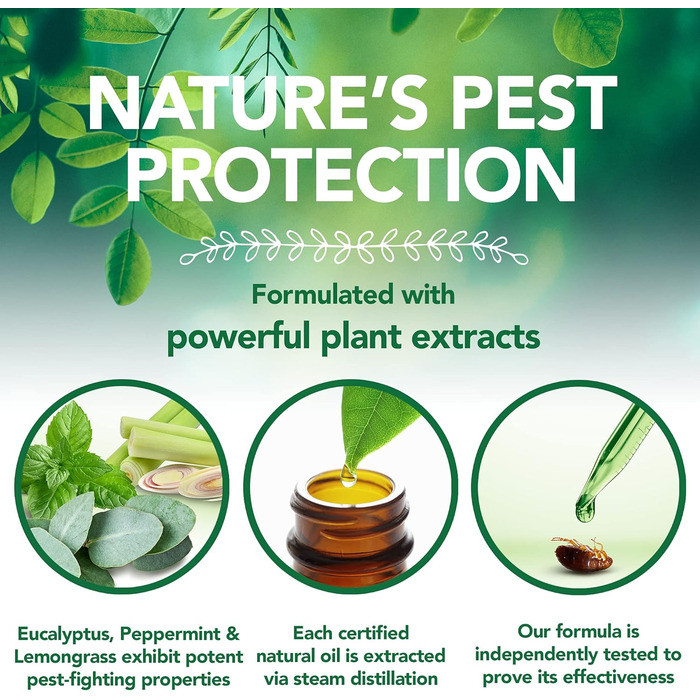 NATURE'S PEST PROTECTION

Formulated with powerful plant extracts

Eucalyptus, Peppermint & Lemongrass exhibit potent pest-fighting properties

Each certified natural oil is extracted via steam distillation

Our formula is independently tested to prove its effectiveness